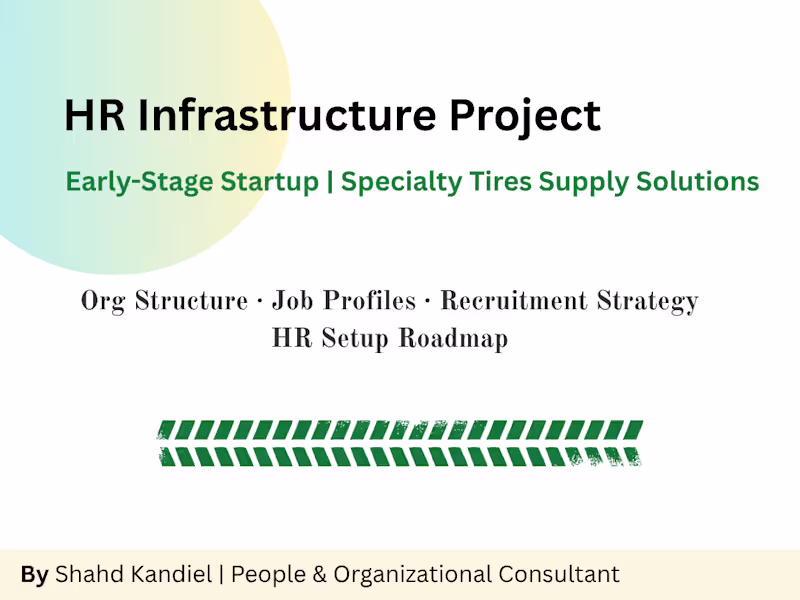 HR Infrastructure Project

Early-Stage Startup | Specialty Tires Supply Solutions

Org Structure · Job Profiles · Recruitment Strategy
HR Setup Roadmap

By Shahd Kandiel | People & Organizational Consultant